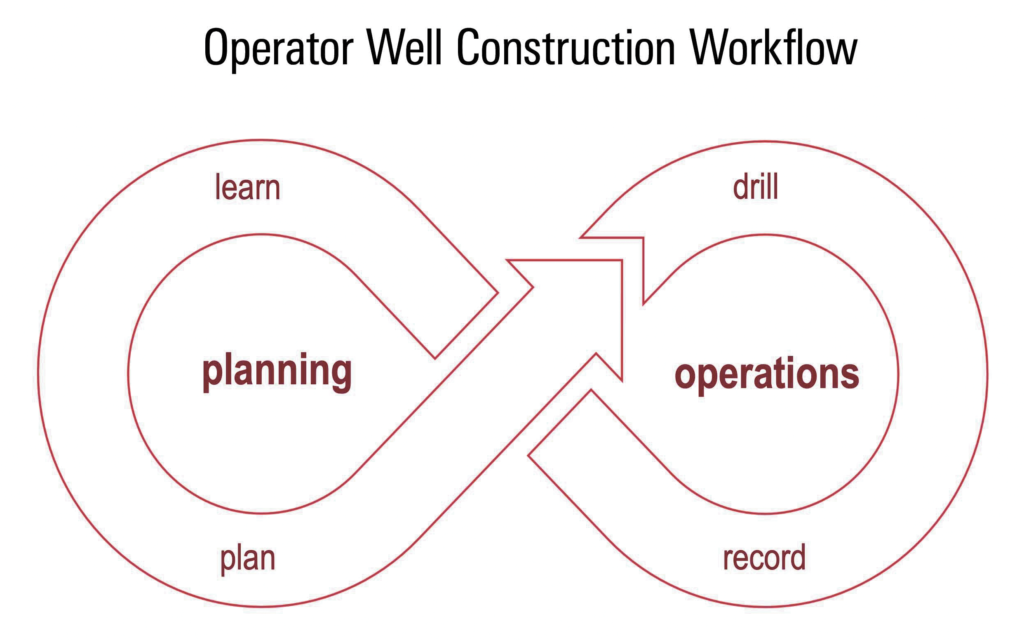 Operator Well Construction Workflow

learn

planning

plan

drill

operations

record